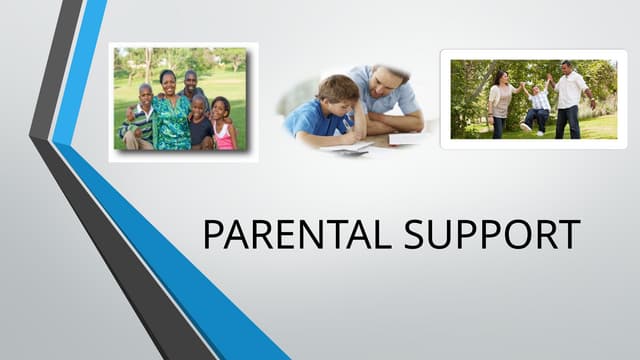 PARENTAL SUPPORT